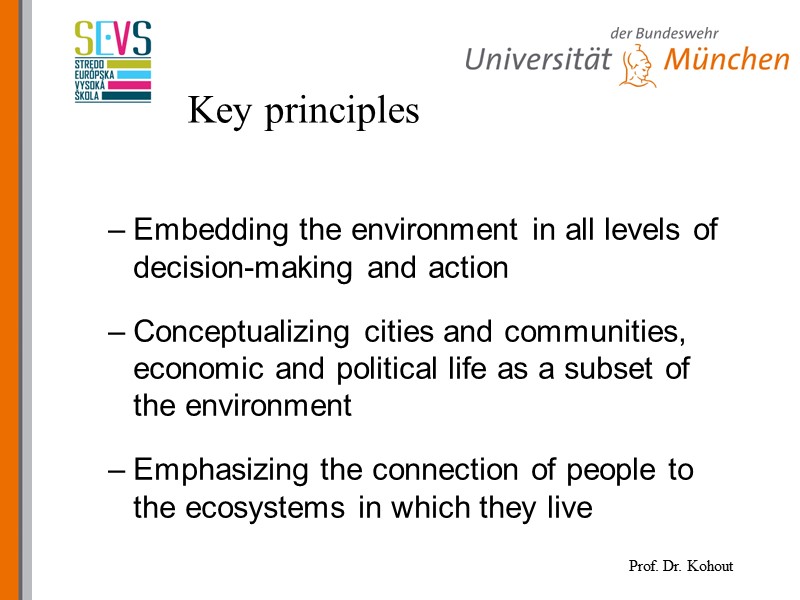 SEVS
STREDO EURÓPSKA VYSOKÁ ŠKOLA

der Bundeswehr
Universität München

Key principles

– Embedding the environment in all levels of decision-making and action

– Conceptualizing cities and communities, economic and political life as a subset of the environment

– Emphasizing the connection of people to the ecosystems in which they live

Prof. Dr. Kohout